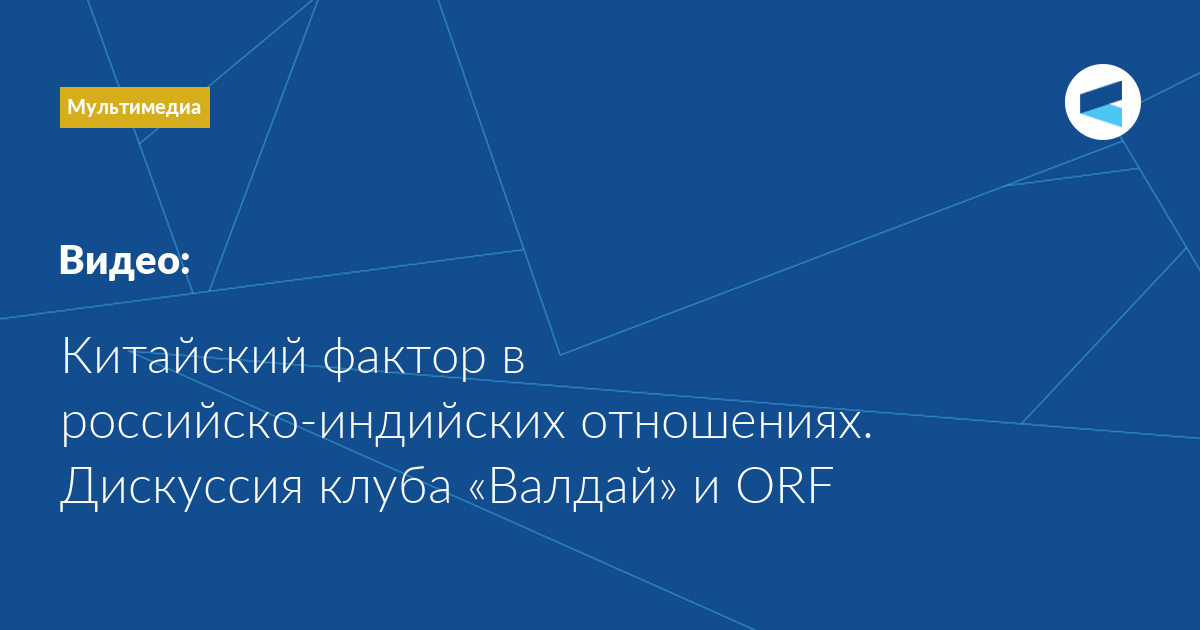 Мультимедиа

Видео:

Китайский фактор в российско-индийских отношениях. Дискуссия клуба «Валдай» и ORF